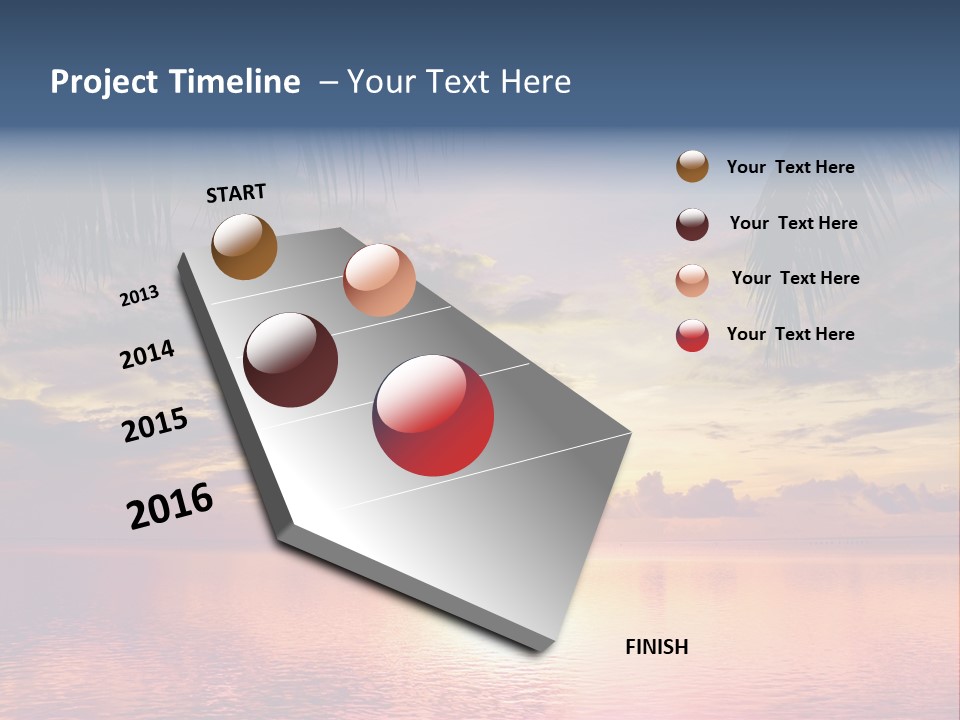 Project Timeline – Your Text Here

START

2013

2014

2015

2016

FINISH

Your Text Here

Your Text Here

Your Text Here

Your Text Here